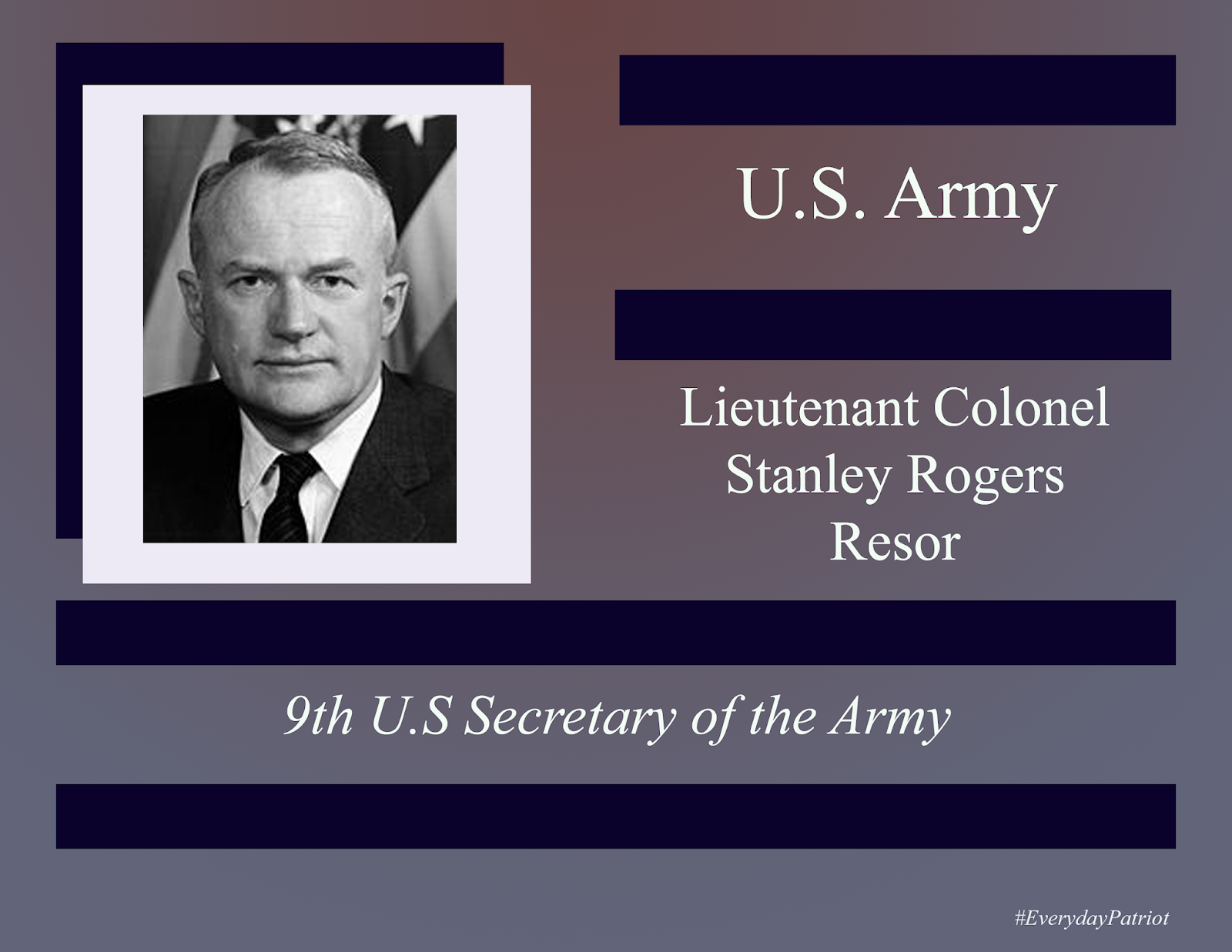 U.S. Army

Lieutenant Colonel Stanley Rogers Resor

9th U.S Secretary of the Army

#EverydayPatriot